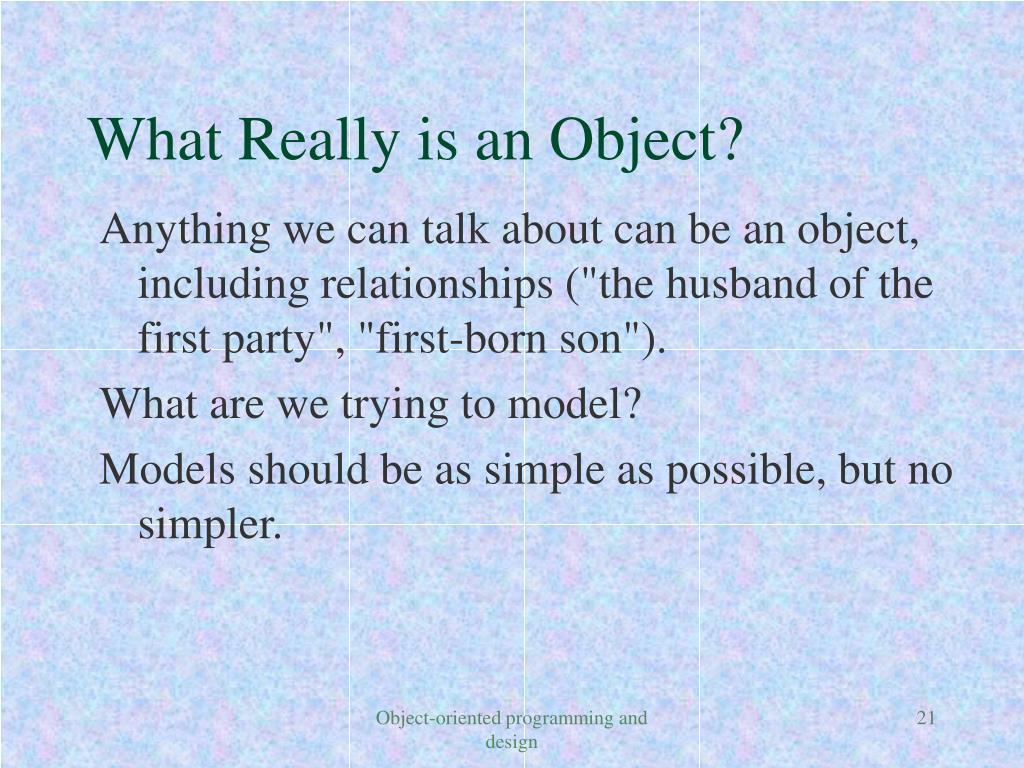 What Really is an Object?

Anything we can talk about can be an object, including relationships ("the husband of the first party", "first-born son").

What are we trying to model?

Models should be as simple as possible, but no simpler.

Object-oriented programming and design

21